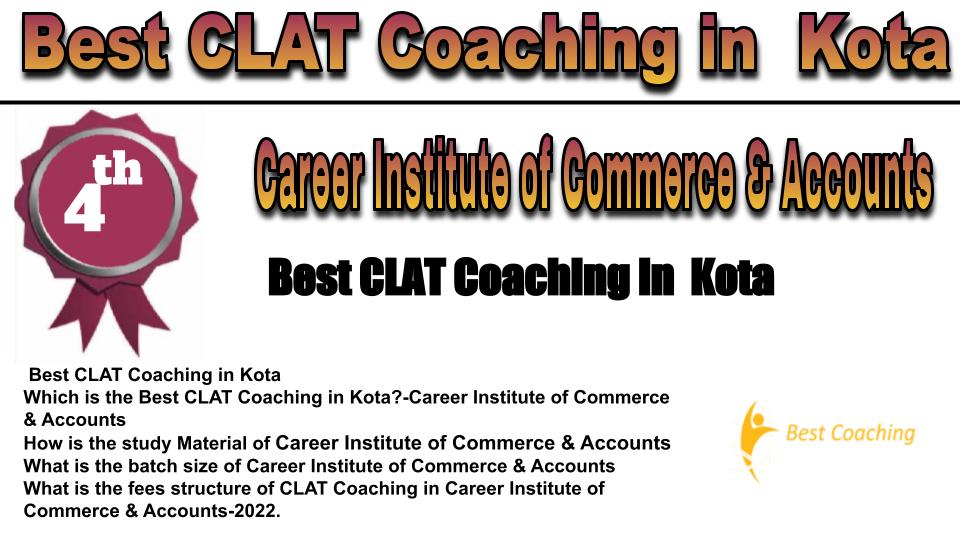 Best CLAT Coaching in Kota

4th

Career Institute of Commerce & Accounts

Best CLAT Coaching In Kota

Best CLAT Coaching in Kota
Which is the Best CLAT Coaching in Kota?-Career Institute of Commerce & Accounts
How is the study Material of Career Institute of Commerce & Accounts
What is the batch size of Career Institute of Commerce & Accounts
What is the fees structure of CLAT Coaching in Career Institute of Commerce & Accounts-2022.

Best Coaching